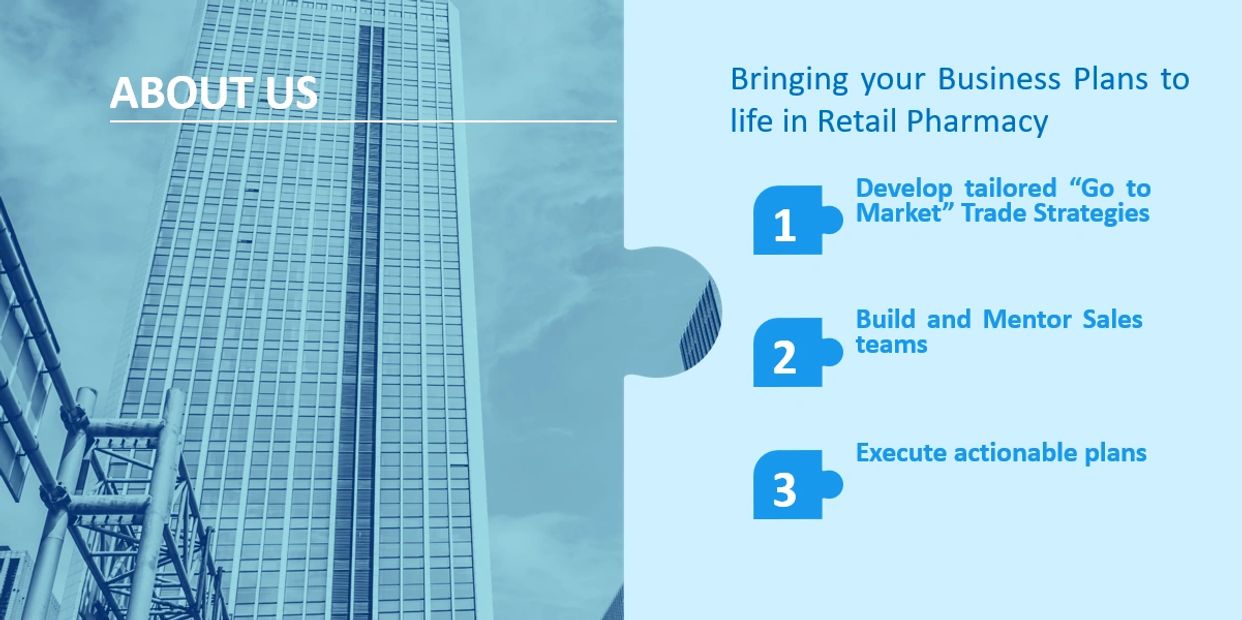 ABOUT US

Bringing your Business Plans to life in Retail Pharmacy

1

Develop tailored “Go to Market” Trade Strategies

2

Build and Mentor Sales teams

3

Execute actionable plans